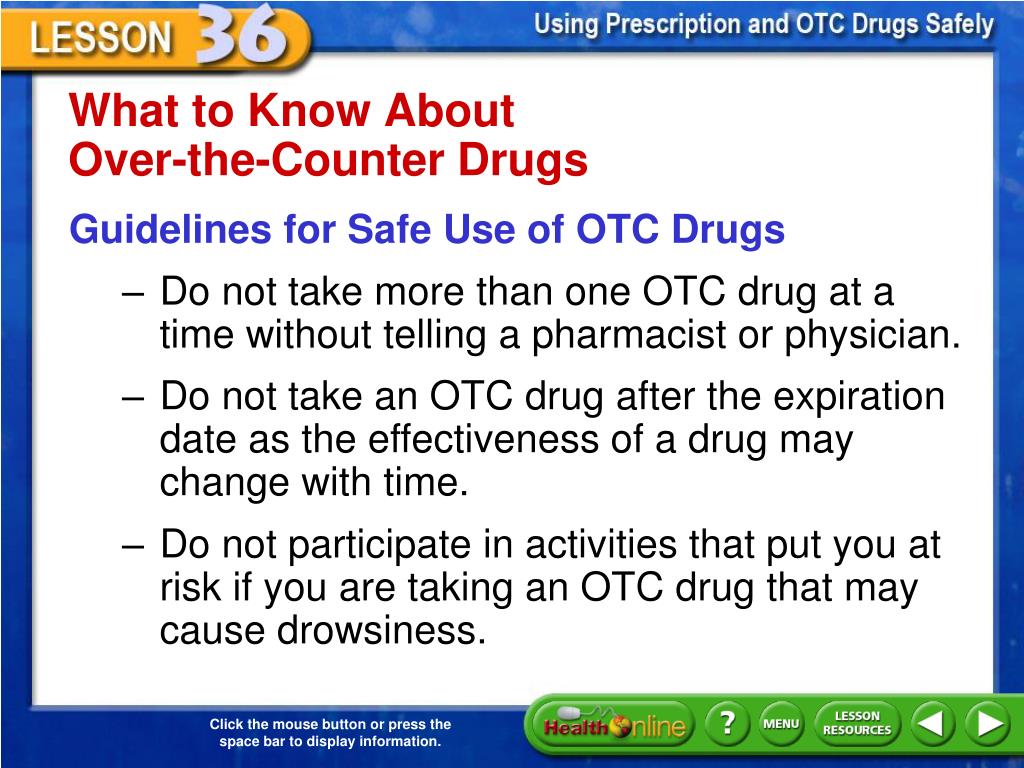 LESSON 36

Using Prescription and OTC Drugs Safely

What to Know About Over-the-Counter Drugs

Guidelines for Safe Use of OTC Drugs

– Do not take more than one OTC drug at a time without telling a pharmacist or physician.

– Do not take an OTC drug after the expiration date as the effectiveness of a drug may change with time.

– Do not participate in activities that put you at risk if you are taking an OTC drug that may cause drowsiness.

Click the mouse button or press the space bar to display information.

Health Online

?

MENU

LESSON RESOURCES